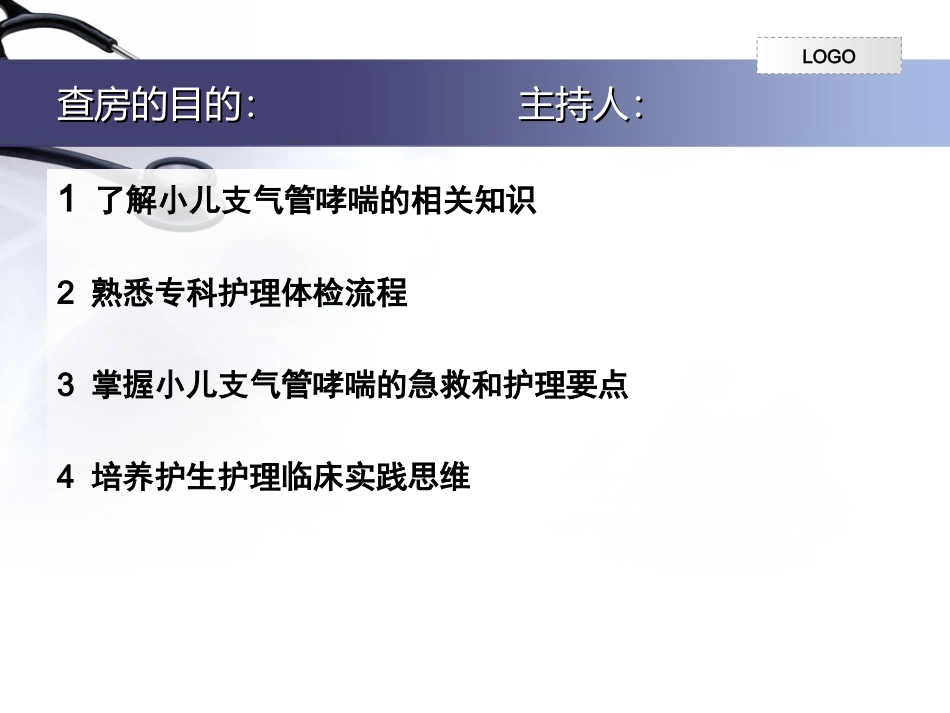 LOGO

查房的目的：　　　　　　主持人：

1 了解小儿支气管哮喘的相关知识

2 熟悉专科护理体检流程

3 掌握小儿支气管哮喘的急救和护理要点

4 培养护生护理临床实践思维